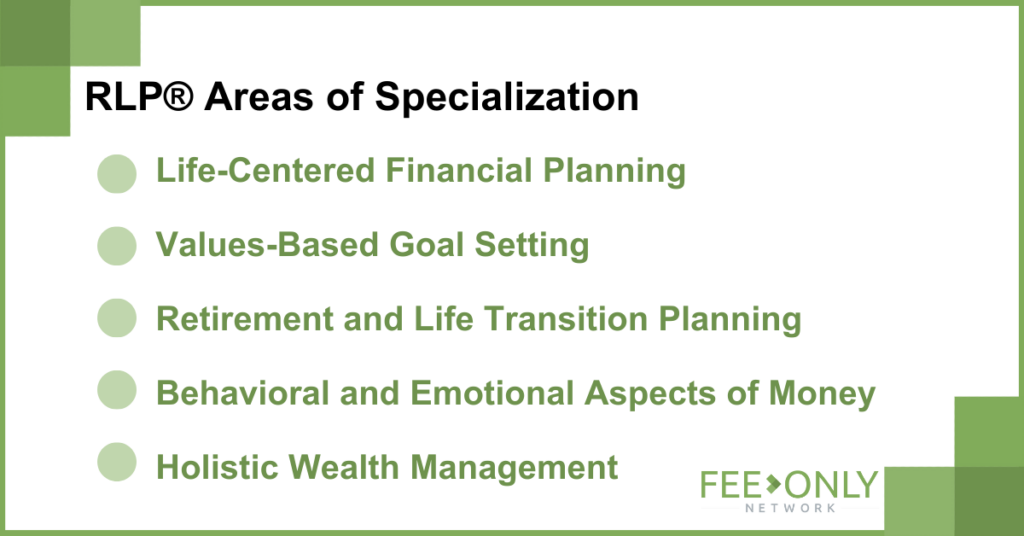 RLP® Areas of Specialization

Life-Centered Financial Planning

Values-Based Goal Setting

Retirement and Life Transition Planning

Behavioral and Emotional Aspects of Money

Holistic Wealth Management

FEE ONLY
NETWORK